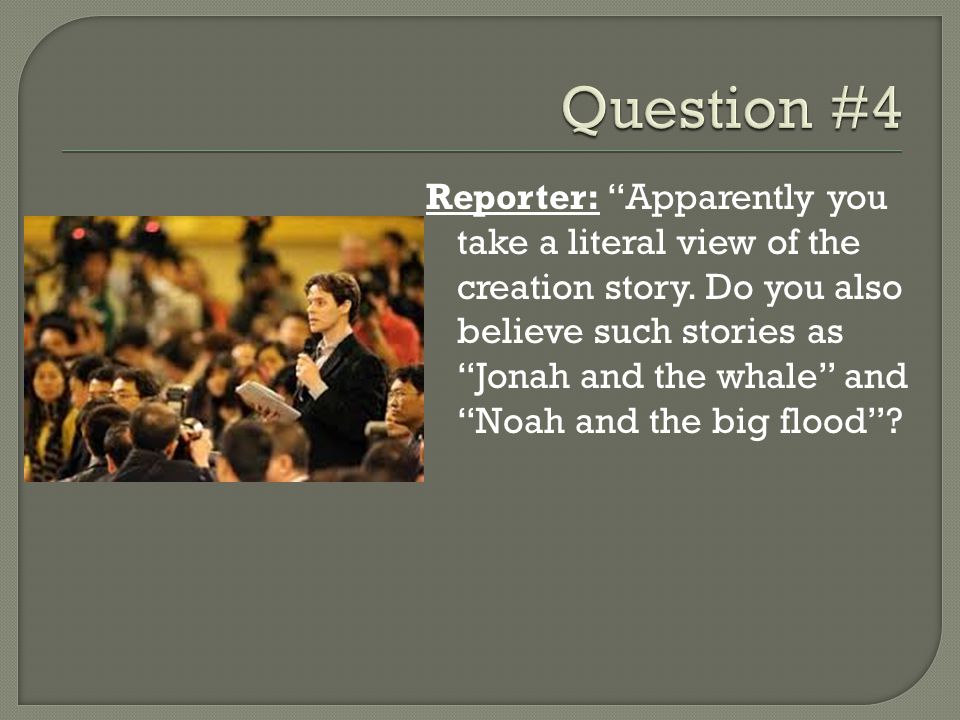 Question #4

Reporter: “Apparently you take a literal view of the creation story. Do you also believe such stories as “Jonah and the whale” and “Noah and the big flood”?